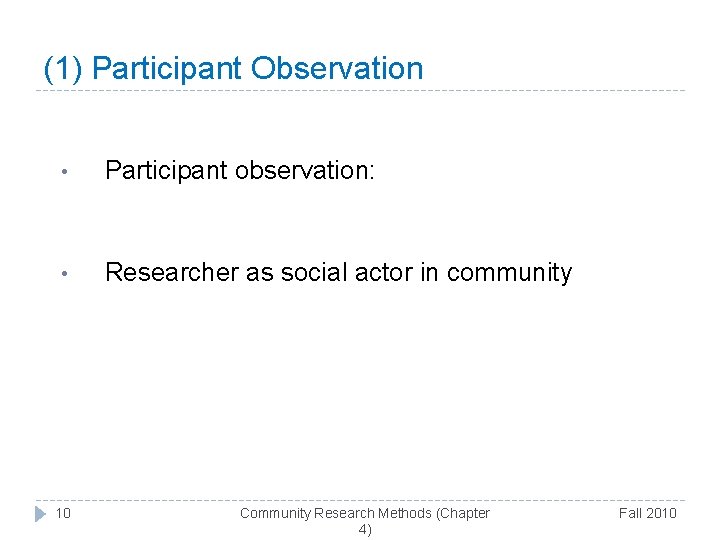 (1) Participant Observation

• Participant observation:

• Researcher as social actor in community

10 Community Research Methods (Chapter 4) Fall 2010